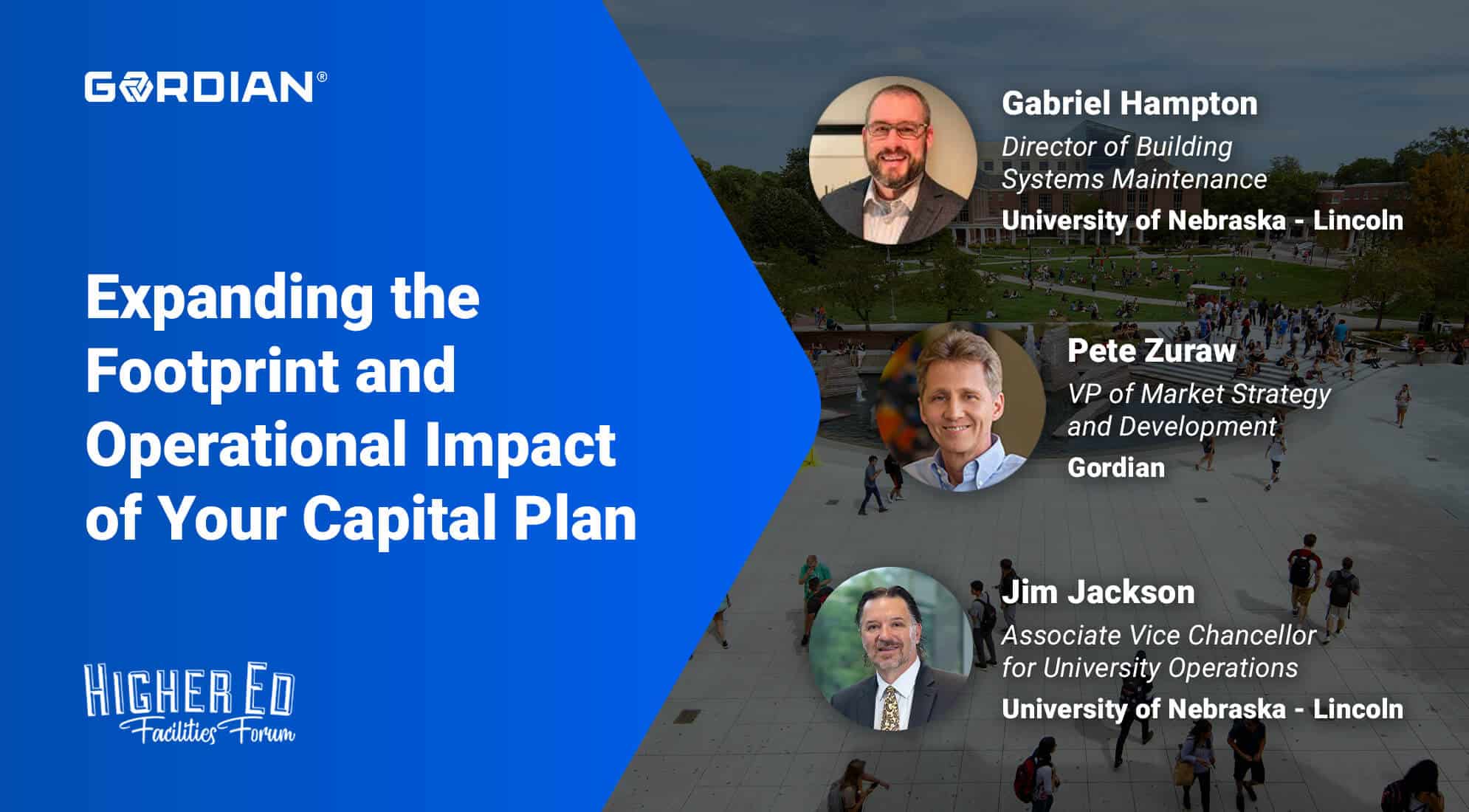 GORDIAN®

Expanding the Footprint and Operational Impact of Your Capital Plan

HIGHER ED Facilities Forum

Gabriel Hampton
Director of Building Systems Maintenance
University of Nebraska - Lincoln

Pete Zuraw
VP of Market Strategy and Development
Gordian

Jim Jackson
Associate Vice Chancellor for University Operations
University of Nebraska - Lincoln